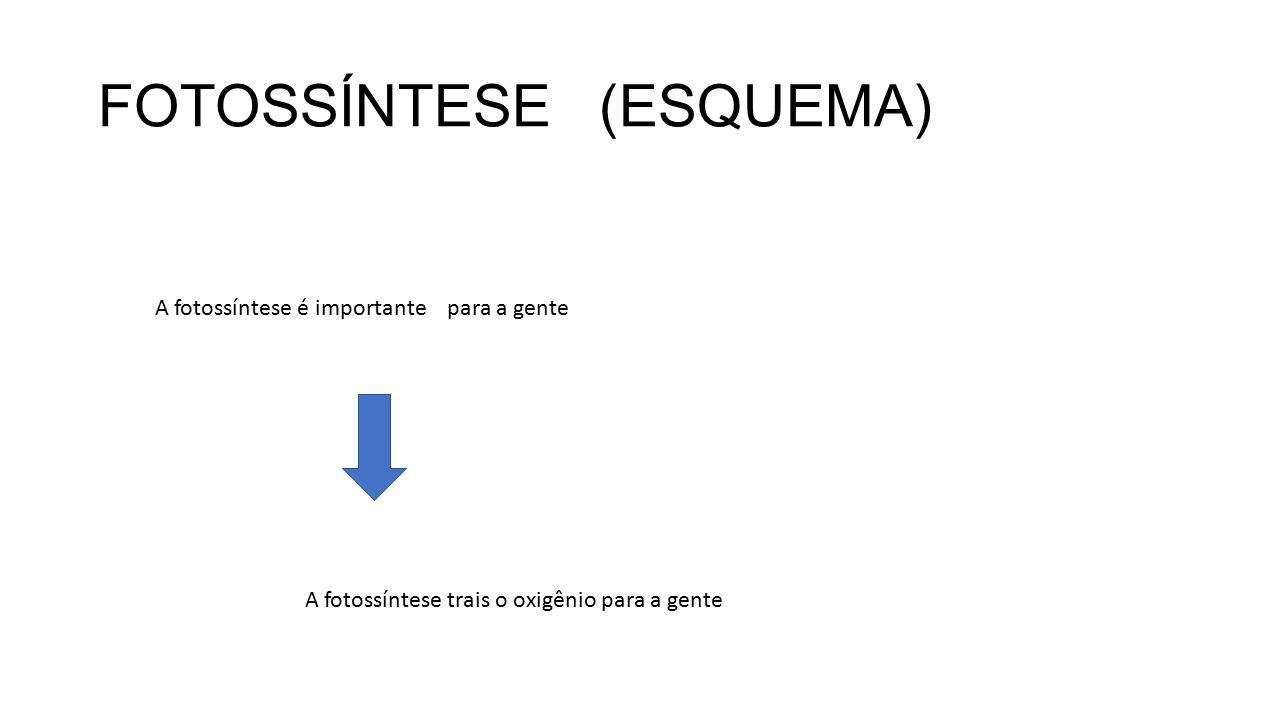 FOTOSSÍNTESE (ESQUEMA)

A fotossíntese é importante para a gente

A fotossíntese trais o oxigênio para a gente